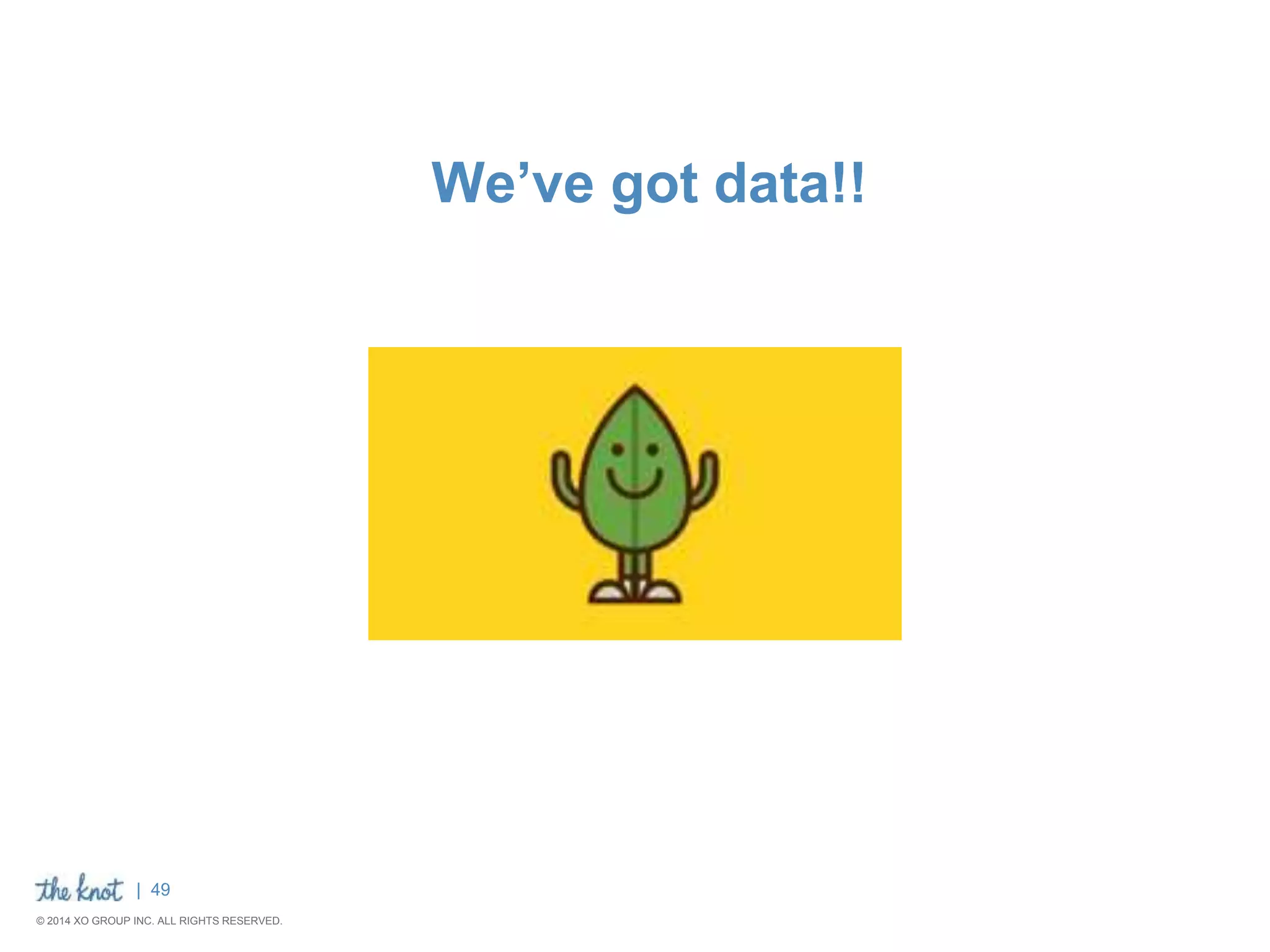 We’ve got data!!

the knot | 49

© 2014 XO GROUP INC. ALL RIGHTS RESERVED.